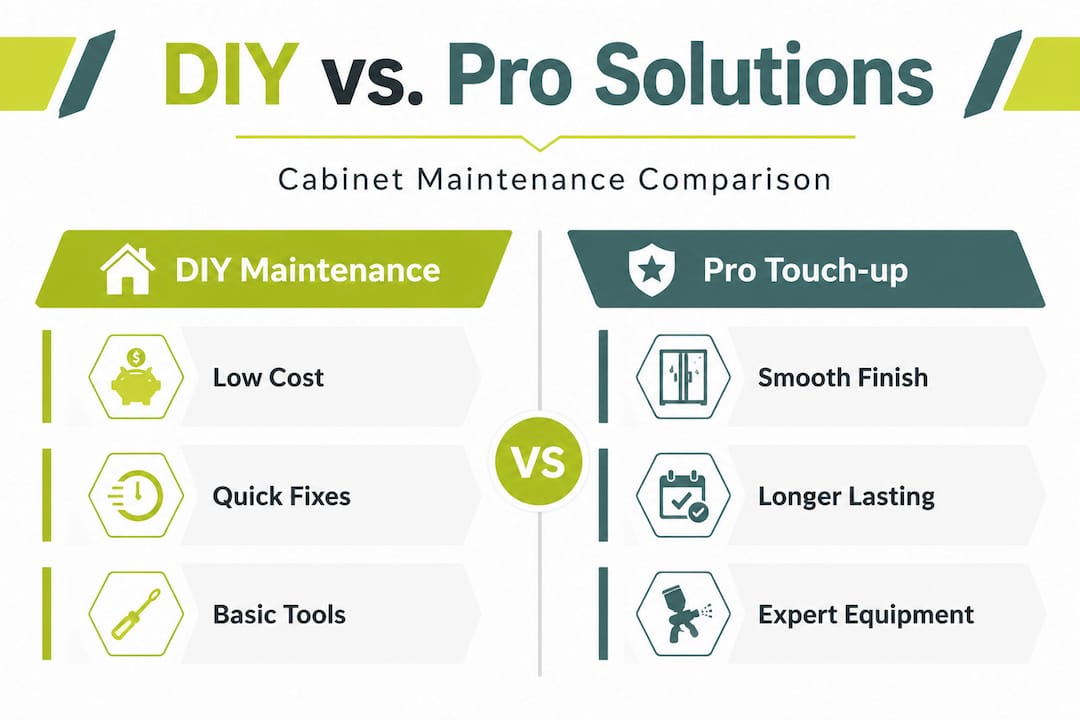 DIY vs. Pro Solutions

Cabinet Maintenance Comparison

DIY Maintenance

Low Cost

Quick Fixes

Basic Tools

VS

Pro Touch-up

Smooth Finish

Longer Lasting

Expert Equipment